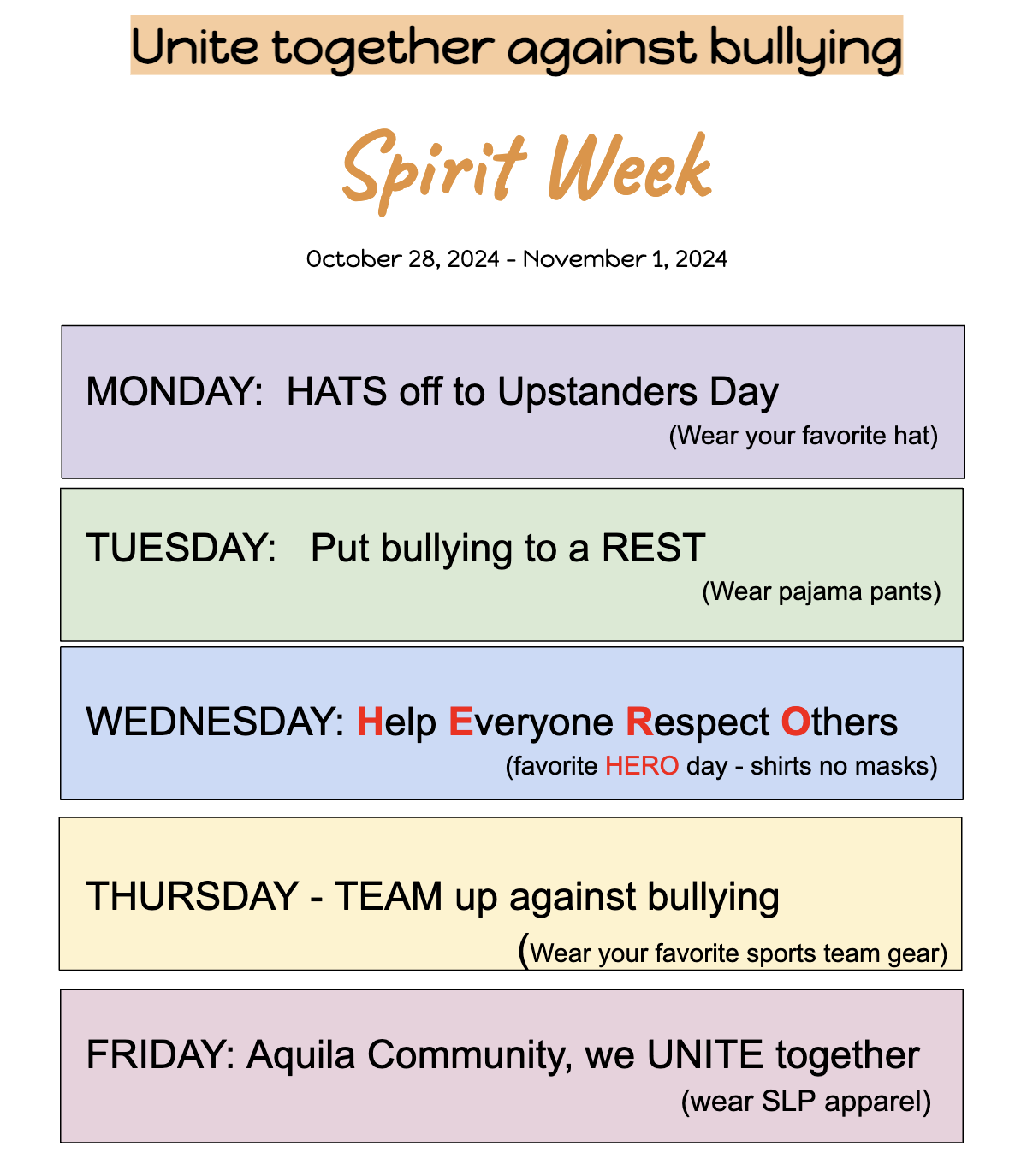 Unite together against bullying

Spirit Week

October 28, 2024 - November 1, 2024

MONDAY: HATS off to Upstanders Day
(Wear your favorite hat)

TUESDAY: Put bullying to a REST
(Wear pajama pants)

WEDNESDAY: Help Everyone Respect Others
(favorite HERO day - shirts no masks)

THURSDAY - TEAM up against bullying
(Wear your favorite sports team gear)

FRIDAY: Aquila Community, we UNITE together
(wear SLP apparel)